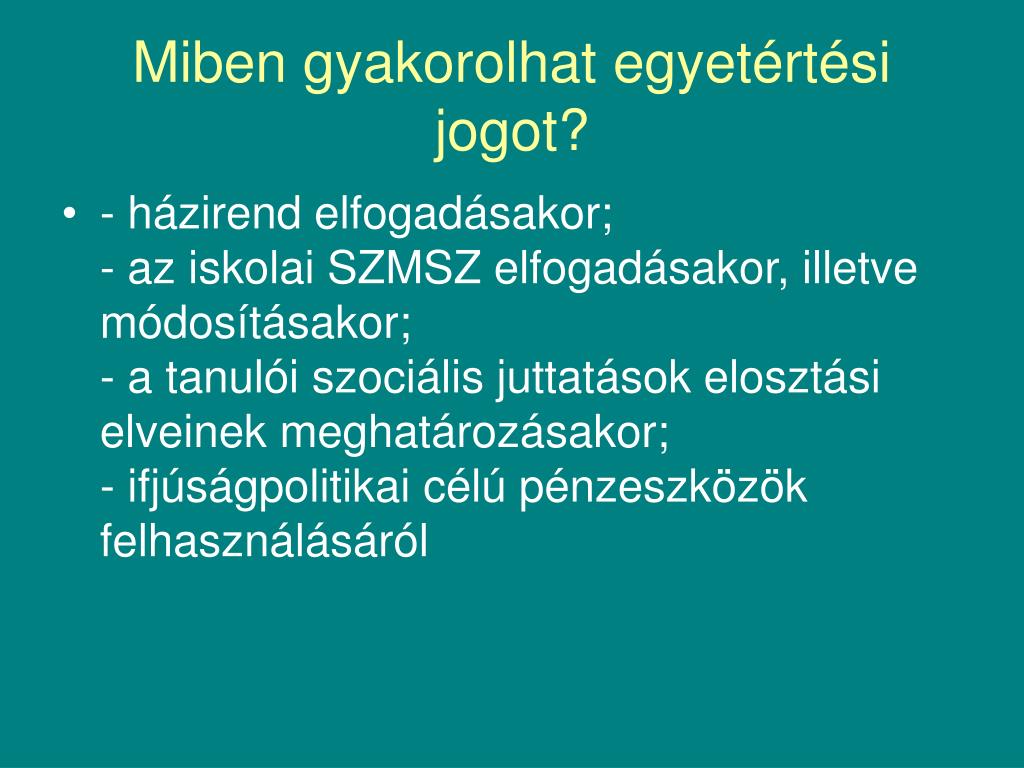 Miben gyakorolhat egyetértési jogot?

• - házirend elfogadásakor;
- az iskolai SZMSZ elfogadásakor, illetve módosításakor;
- a tanulói szociális juttatások elosztási elveinek meghatározásakor;
- ifjúságpolitikai célú pénzeszközök felhasználásáról